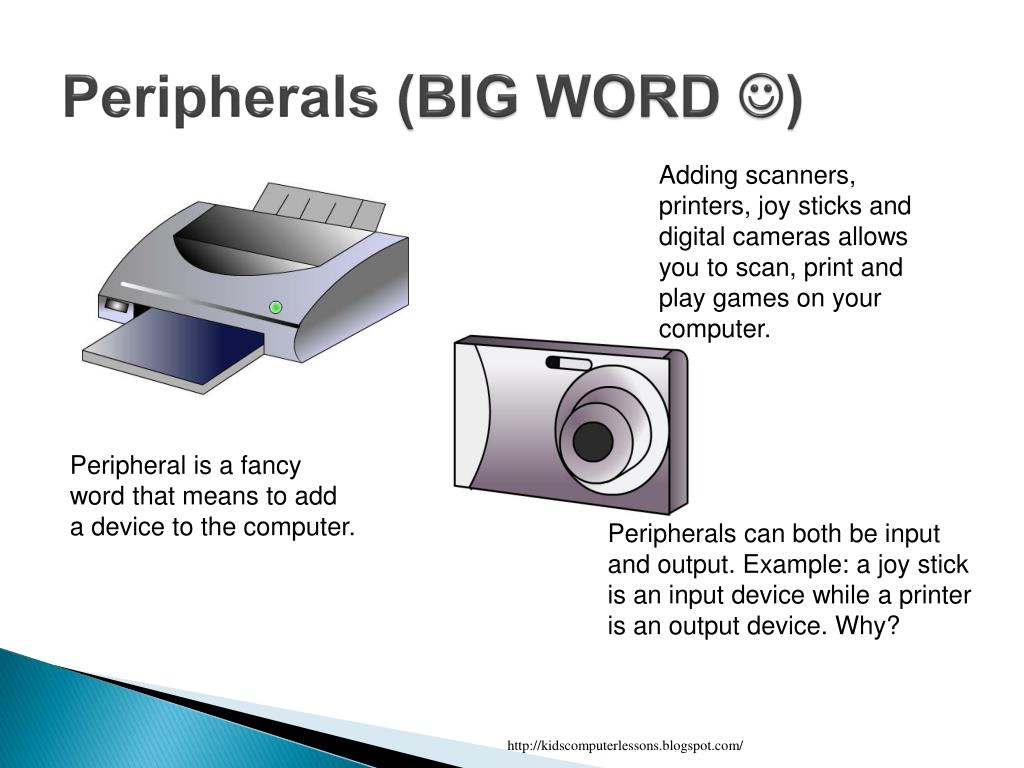 Peripherals (BIG WORD ☺)

Adding scanners, printers, joy sticks and digital cameras allows you to scan, print and play games on your computer.

Peripheral is a fancy word that means to add a device to the computer.

Peripherals can both be input and output. Example: a joy stick is an input device while a printer is an output device. Why?

http://kidscomputerlessons.blogspot.com/